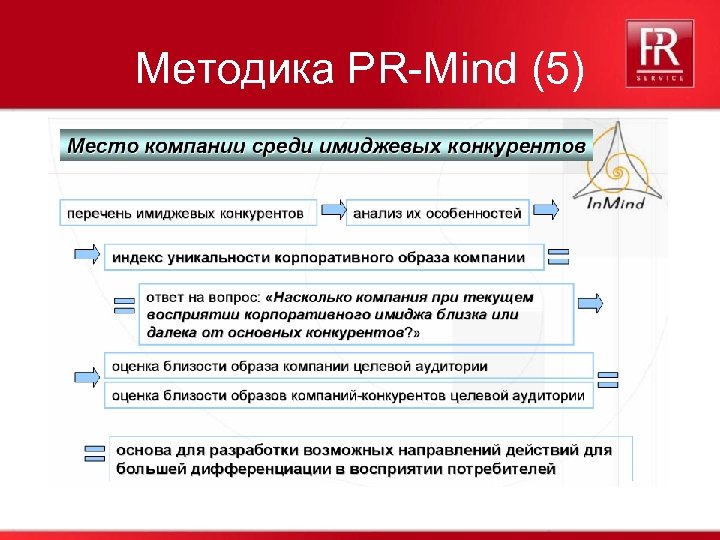 Методика PR-Mind (5)

PR SERVICE

Место компании среди имиджевых конкурентов

InMind

перечень имиджевых конкурентов

анализ их особенностей

индекс уникальности корпоративного образа компании

ответ на вопрос: «Насколько компания при текущем восприятии корпоративного имиджа близка или далека от основных конкурентов?»

оценка близости образа компании целевой аудитории

оценка близости образов компаний-конкурентов целевой аудитории

основа для разработки возможных направлений действий для большей дифференциации в восприятии потребителей